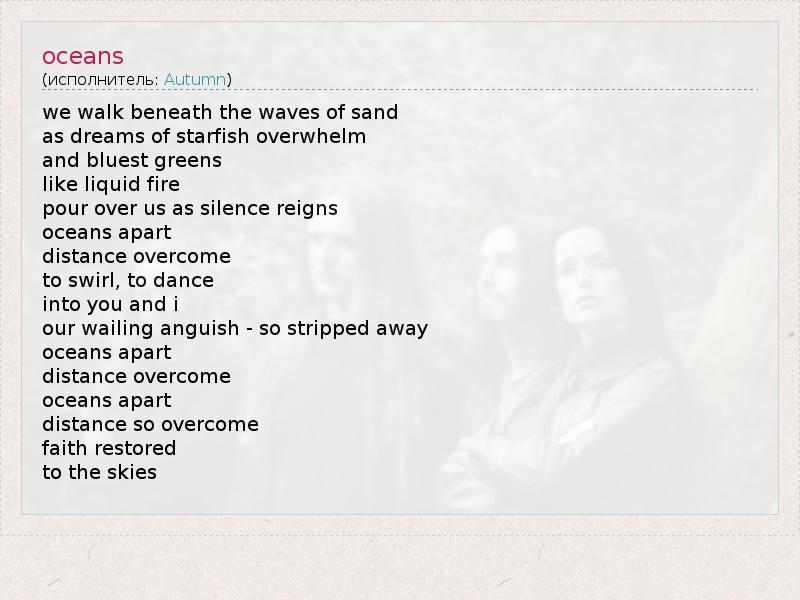 oceans
(исполнитель: Autumn)

we walk beneath the waves of sand
as dreams of starfish overwhelm
and bluest greens
like liquid fire
pour over us as silence reigns
oceans apart
distance overcome
to swirl, to dance
into you and i
our wailing anguish - so stripped away
oceans apart
distance overcome
oceans apart
distance so overcome
faith restored
to the skies